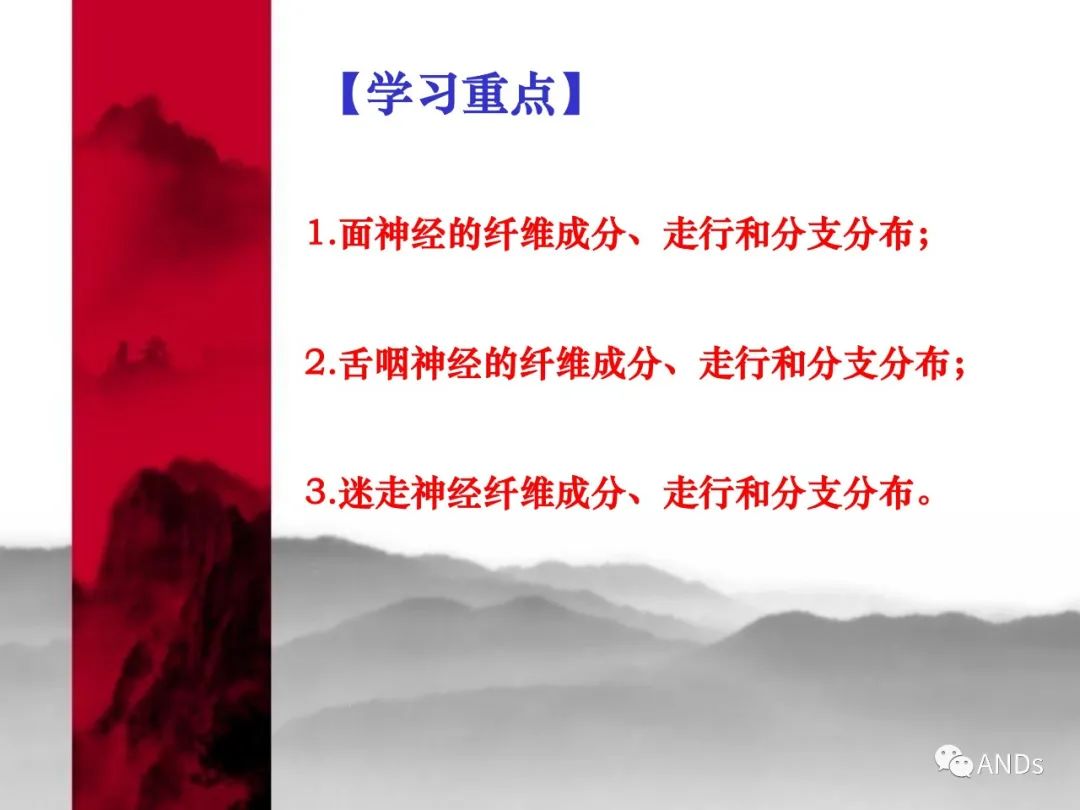 【学习重点】

1.面神经的纤维成分、走行和分支分布；

2.舌咽神经的纤维成分、走行和分支分布；

3.迷走神经纤维成分、走行和分支分布。

ANDs